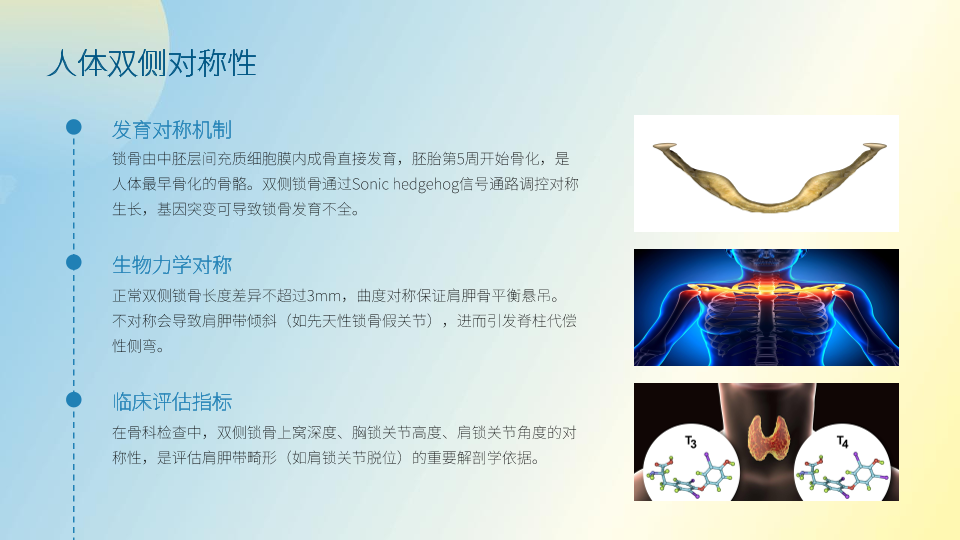 人体双侧对称性

发育对称机制

锁骨由中胚层间充质细胞膜内成骨直接发育，胚胎第5周开始骨化，是人体最早骨化的骨骼。双侧锁骨通过Sonic hedgehog信号通路调控对称生长，基因突变可导致锁骨发育不全。

生物力学对称

正常双侧锁骨长度差异不超过3mm，曲度对称保证肩胛骨平衡悬吊。不对称会导致肩胛带倾斜（如先天性锁骨假关节），进而引发脊柱代偿性侧弯。

临床评估指标

在骨科检查中，双侧锁骨上窝深度、胸锁关节高度、肩锁关节角度的对称性，是评估肩胛带畸形（如肩锁关节脱位）的重要解剖学依据。

$T_3$

$T_4$